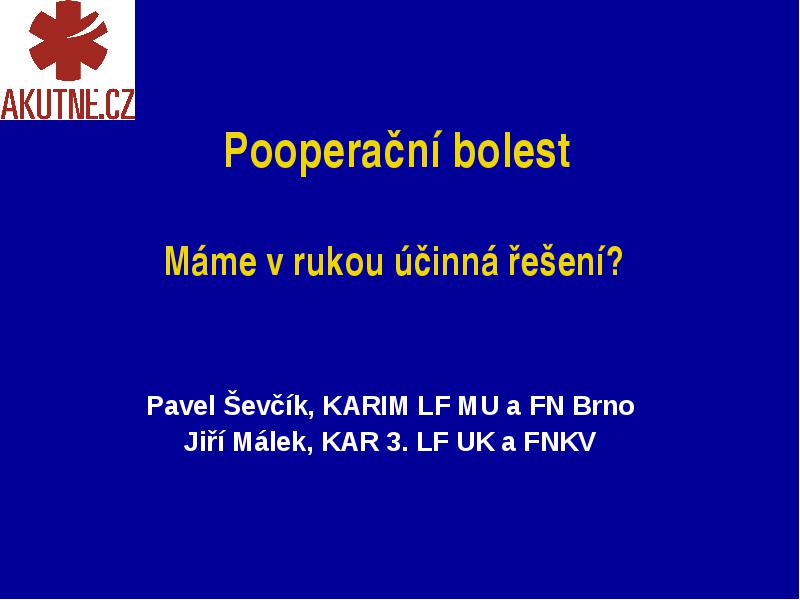 AKUTNE.CZ

Pooperační bolest

Máme v rukou účinná řešení?

Pavel Ševčík, KARIM LF MU a FN Brno
Jiří Málek, KAR 3. LF UK a FNKV